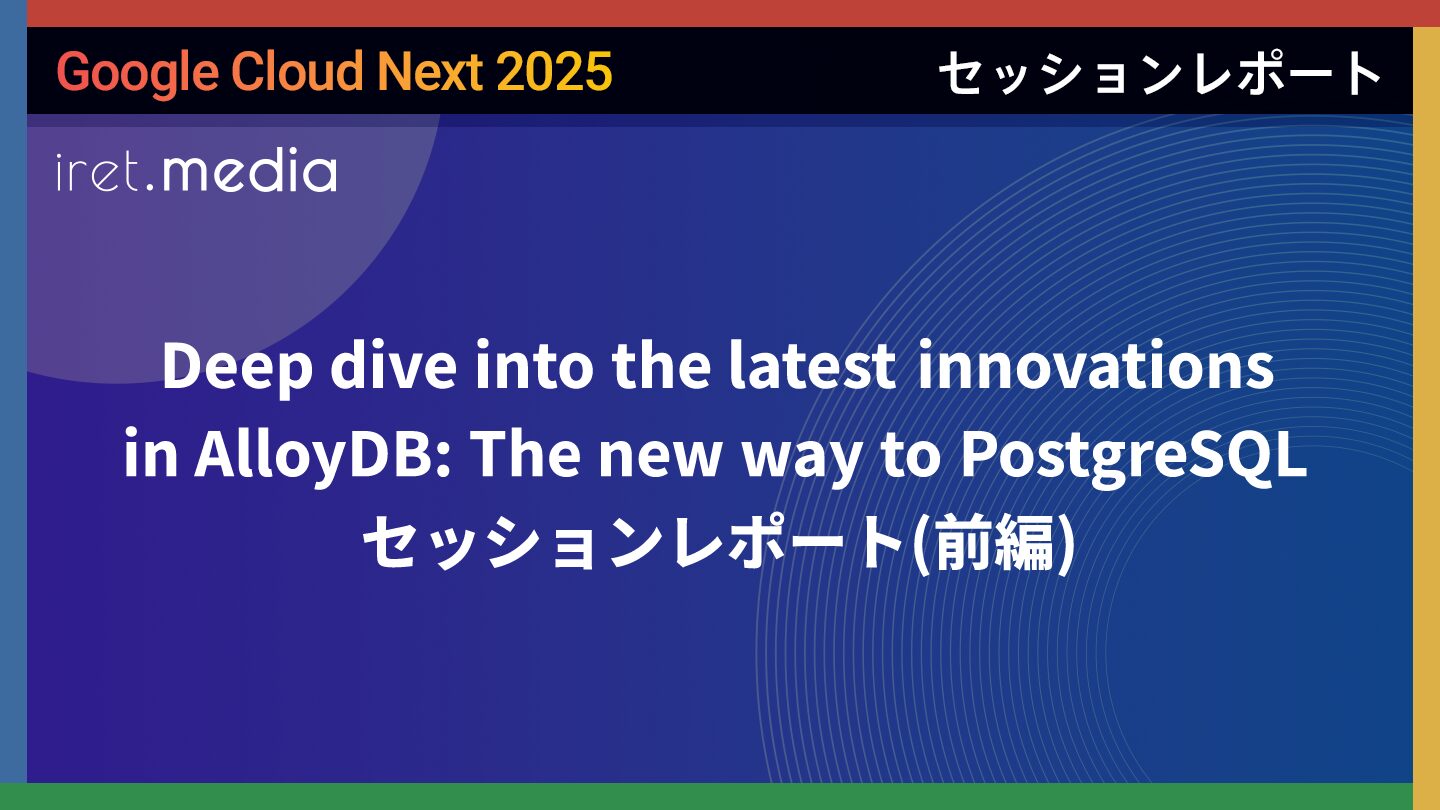 Google Cloud Next 2025

セッションレポート

iret.media

Deep dive into the latest innovations in AlloyDB: The new way to PostgreSQL
セッションレポート(前編)